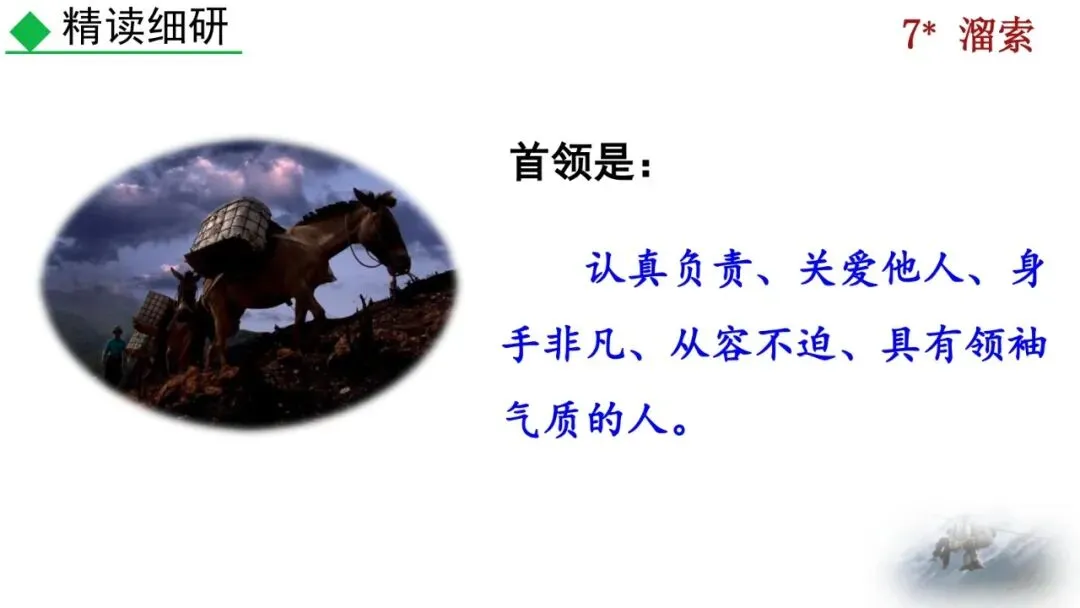 精读细研

7* 溜索

首领是：

认真负责、关爱他人、身手非凡、从容不迫、具有领袖气质的人。